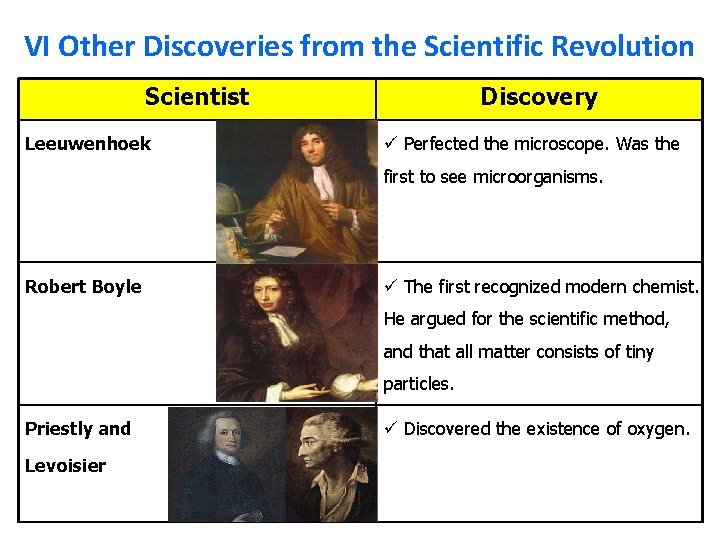 VI Other Discoveries from the Scientific Revolution

| Scientist | Discovery |
|---|---|
| Leeuwenhoek | ✓ Perfected the microscope. Was the first to see microorganisms. |
| Robert Boyle | ✓ The first recognized modern chemist. He argued for the scientific method, and that all matter consists of tiny particles. |
| Priestly and Levoisier | ✓ Discovered the existence of oxygen. |